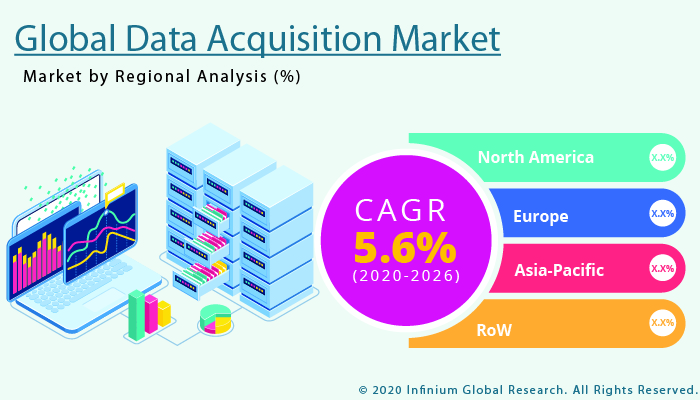 Global Data Acquisition Market

Market by Regional Analysis (%)

CAGR
5.6%
(2020-2026)

North America X.X%

Europe X.X%

Asia-Pacific X.X%

RoW X.X%

© 2020 Infinium Global Research. All Rights Reserved.